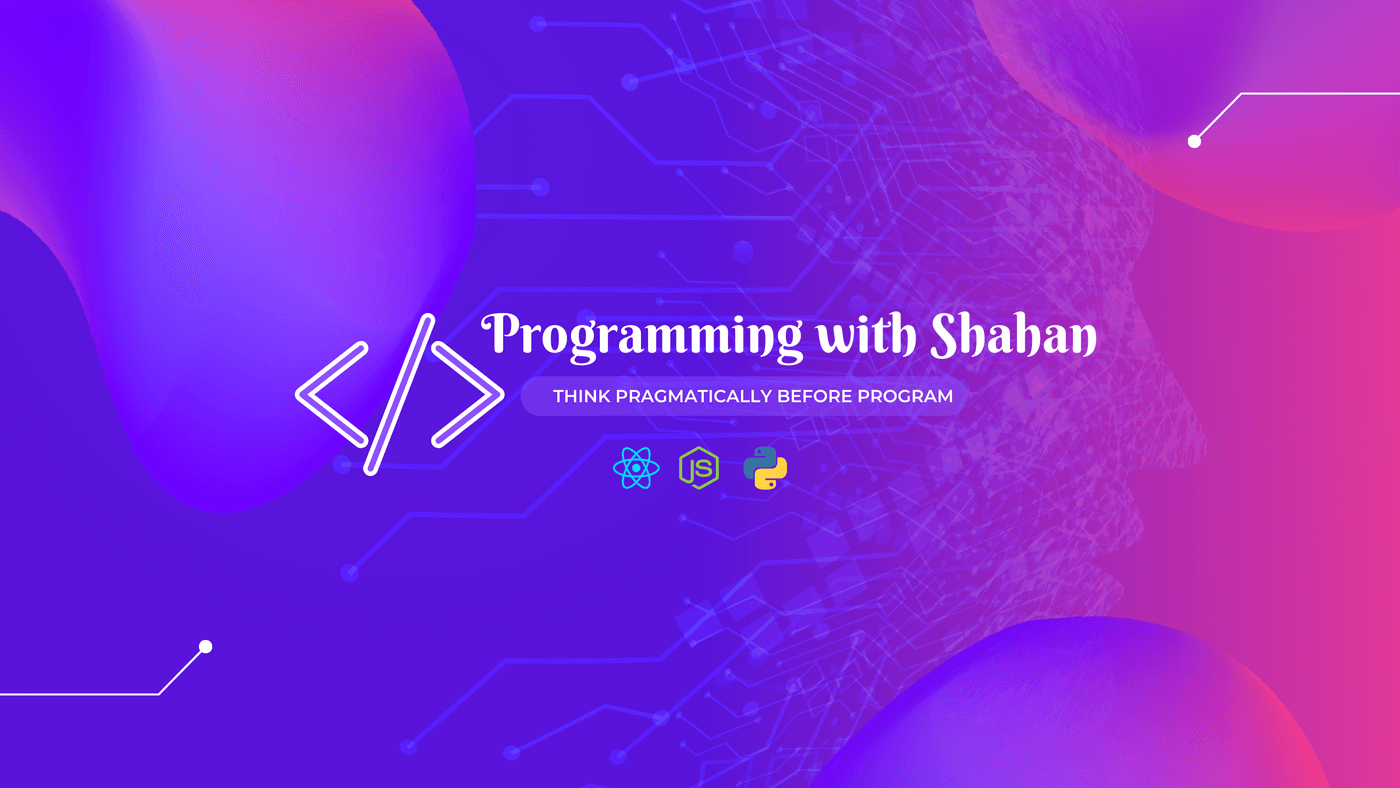 </>

Programming with Shahan

THINK PRAGMATICALLY BEFORE PROGRAM

JS